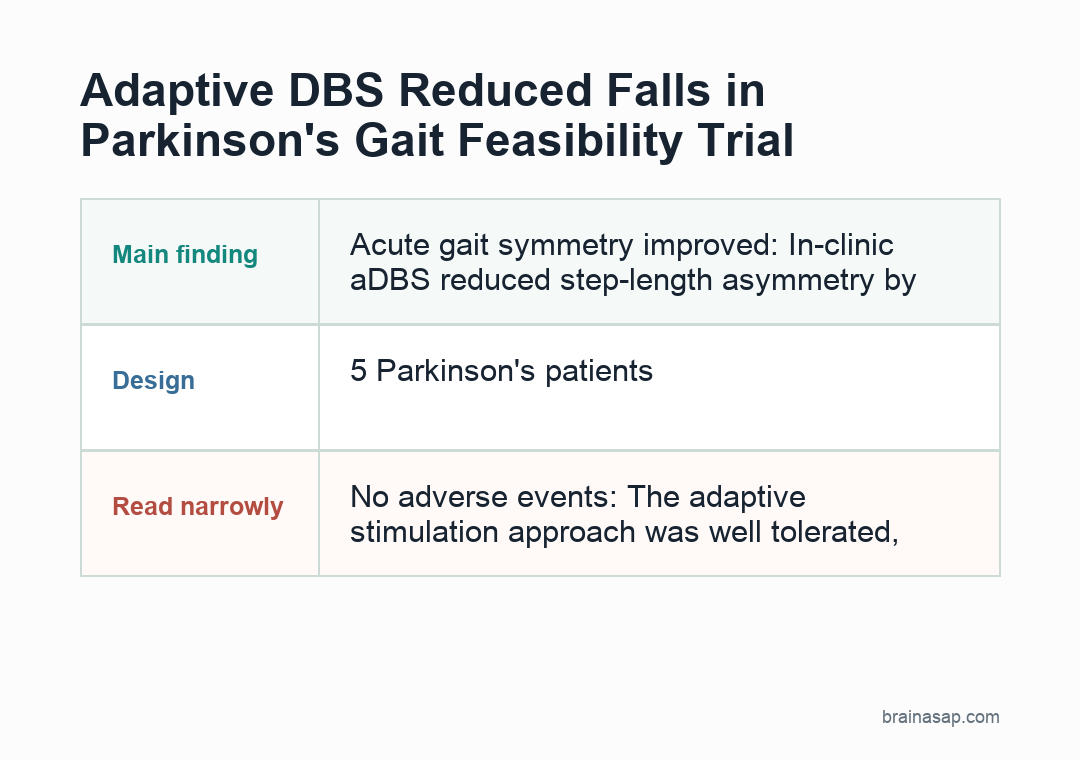 Adaptive DBS Reduced Falls in Parkinson's Gait Feasibility Trial

| Main finding | Acute gait symmetry improved: In-clinic aDBS reduced step-length asymmetry by |
|---|---|
| Design | 5 Parkinson's patients |
| Read narrowly | No adverse events: The adaptive stimulation approach was well tolerated, |

brainasap.com